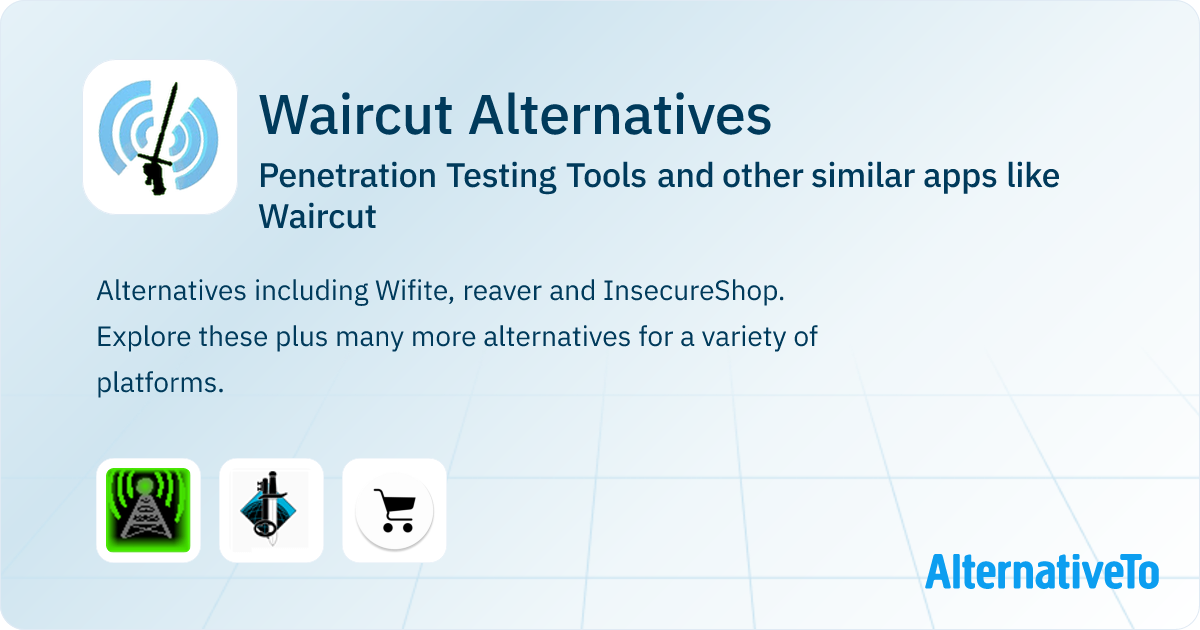 Waircut Alternatives

Penetration Testing Tools and other similar apps like Waircut

Alternatives including Wifite, reaver and InsecureShop. Explore these plus many more alternatives for a variety of platforms.

AlternativeTo